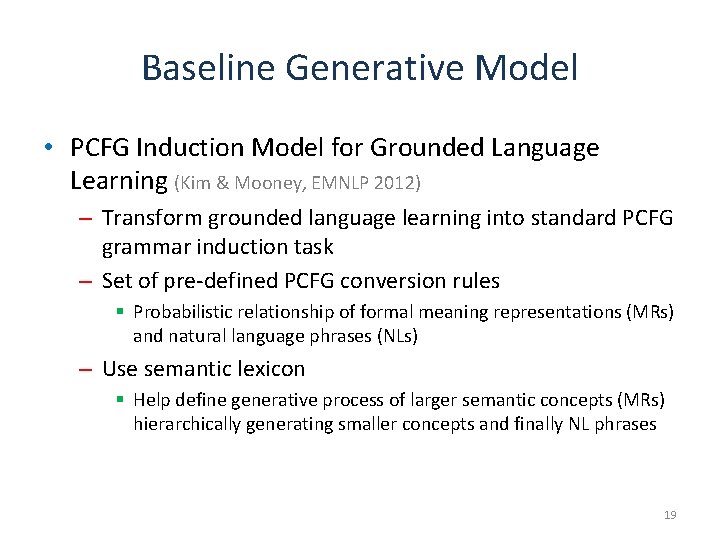 Baseline Generative Model

• PCFG Induction Model for Grounded Language Learning (Kim & Mooney, EMNLP 2012)

– Transform grounded language learning into standard PCFG grammar induction task

– Set of pre-defined PCFG conversion rules

▪ Probabilistic relationship of formal meaning representations (MRs) and natural language phrases (NLs)

– Use semantic lexicon

▪ Help define generative process of larger semantic concepts (MRs) hierarchically generating smaller concepts and finally NL phrases

19